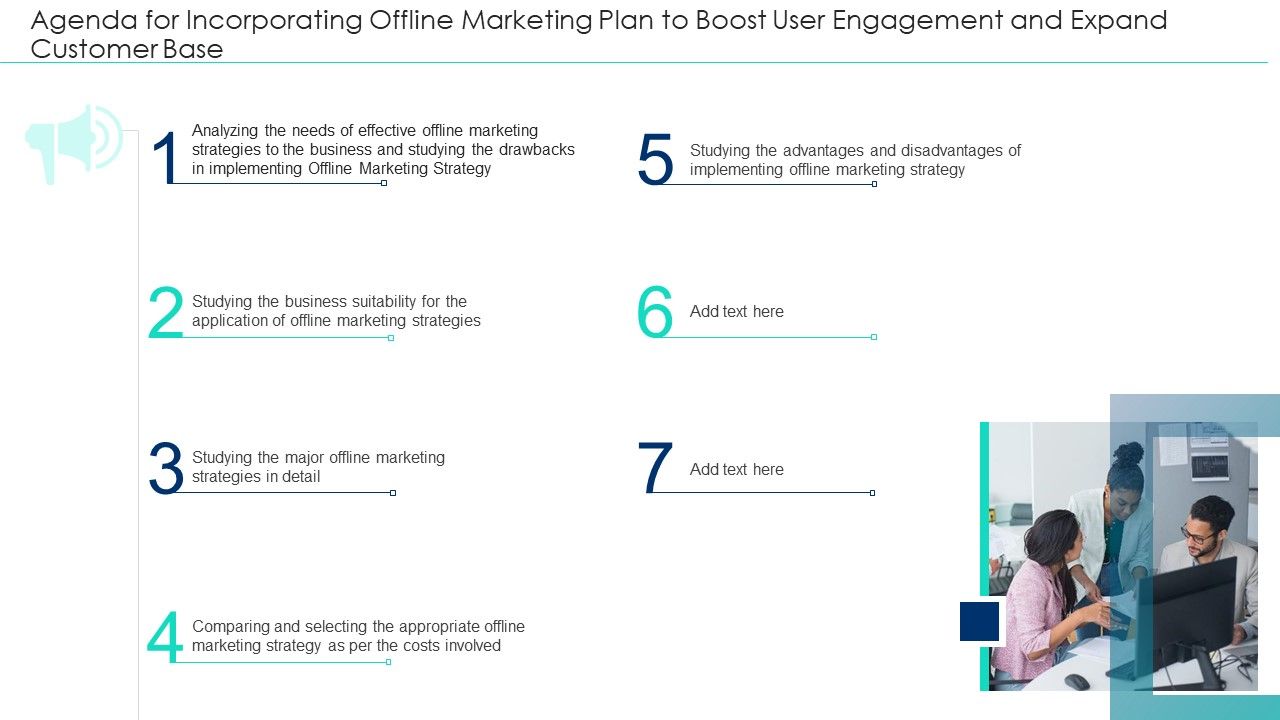 Agenda for Incorporating Offline Marketing Plan to Boost User Engagement and Expand Customer Base

1 Analyzing the needs of effective offline marketing strategies to the business and studying the drawbacks in implementing Offline Marketing Strategy

2 Studying the business suitability for the application of offline marketing strategies

3 Studying the major offline marketing strategies in detail

4 Comparing and selecting the appropriate offline marketing strategy as per the costs involved

5 Studying the advantages and disadvantages of implementing offline marketing strategy

6 Add text here

7 Add text here